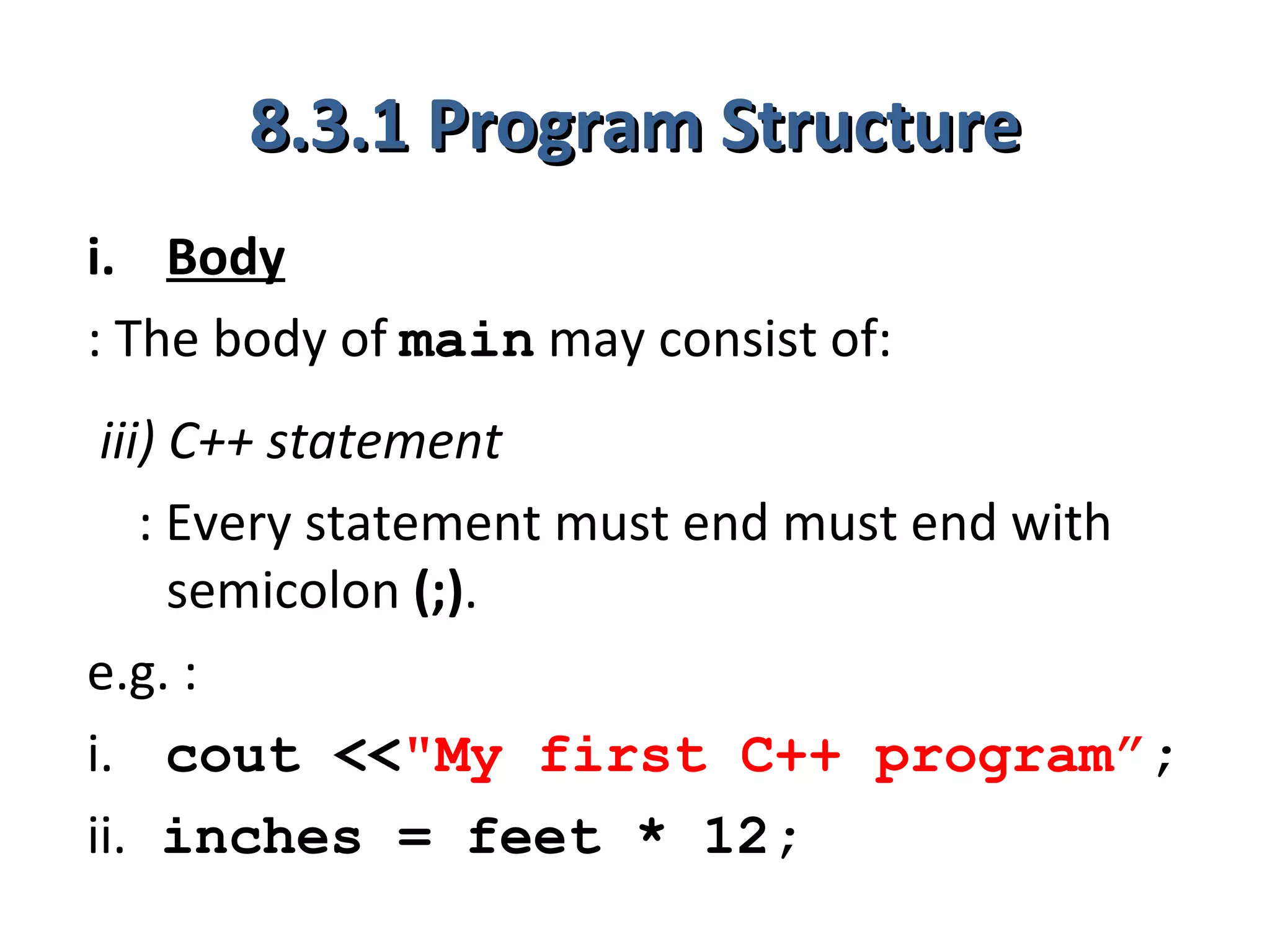 8.3.1 Program Structure

i. Body

: The body of main may consist of:

iii) C++ statement

: Every statement must end must end with semicolon (;).

e.g. :

i. cout <<"My first C++ program”;

ii. inches = feet * 12;